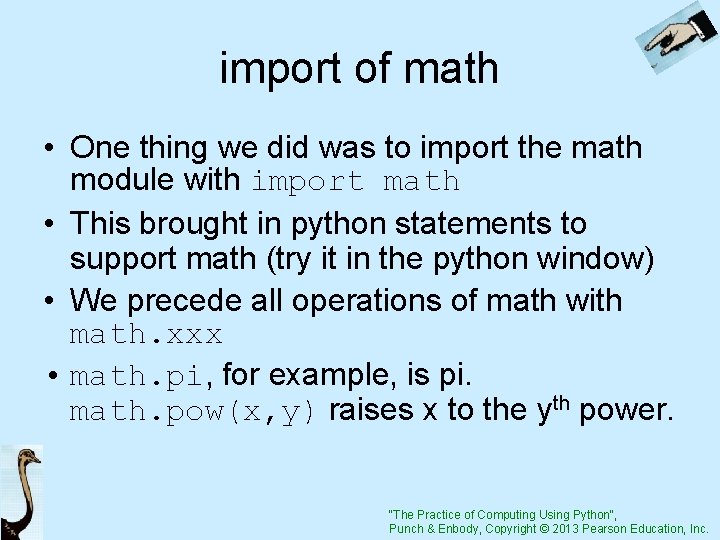 import of math

• One thing we did was to import the math module with import math

• This brought in python statements to support math (try it in the python window)

• We precede all operations of math with math.xxx

• math.pi, for example, is pi. math.pow(x,y) raises x to the y$^{th}$ power.

"The Practice of Computing Using Python", Punch & Enbody, Copyright © 2013 Pearson Education, Inc.